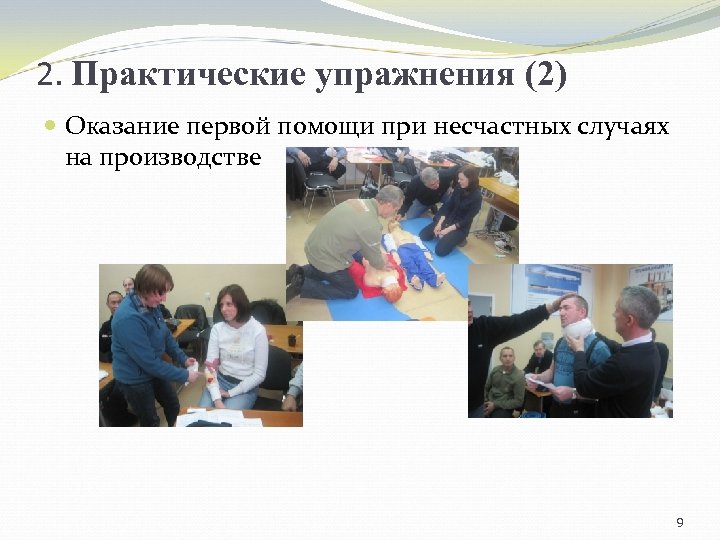 2. Практические упражнения (2)

Оказание первой помощи при несчастных случаях на производстве

9